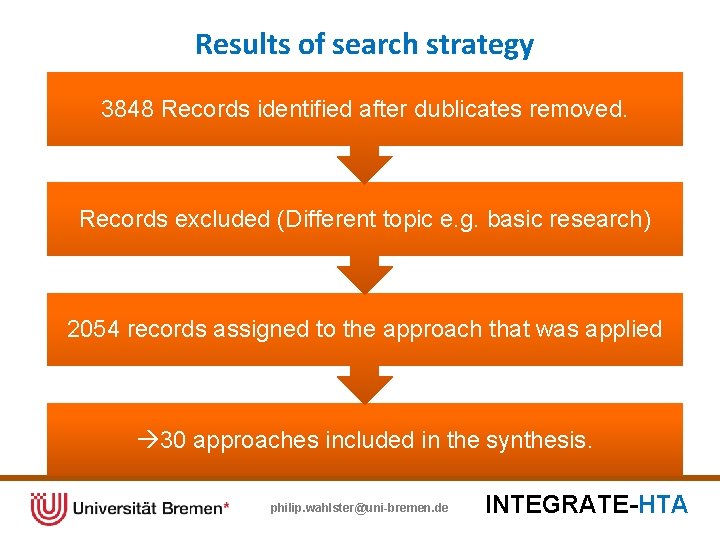 Results of search strategy

3848 Records identified after dublicates removed.

Records excluded (Different topic e.g. basic research)

2054 records assigned to the approach that was applied

→30 approaches included in the synthesis.

Universität Bremen*

philip.wahlster@uni-bremen.de

INTEGRATE-HTA